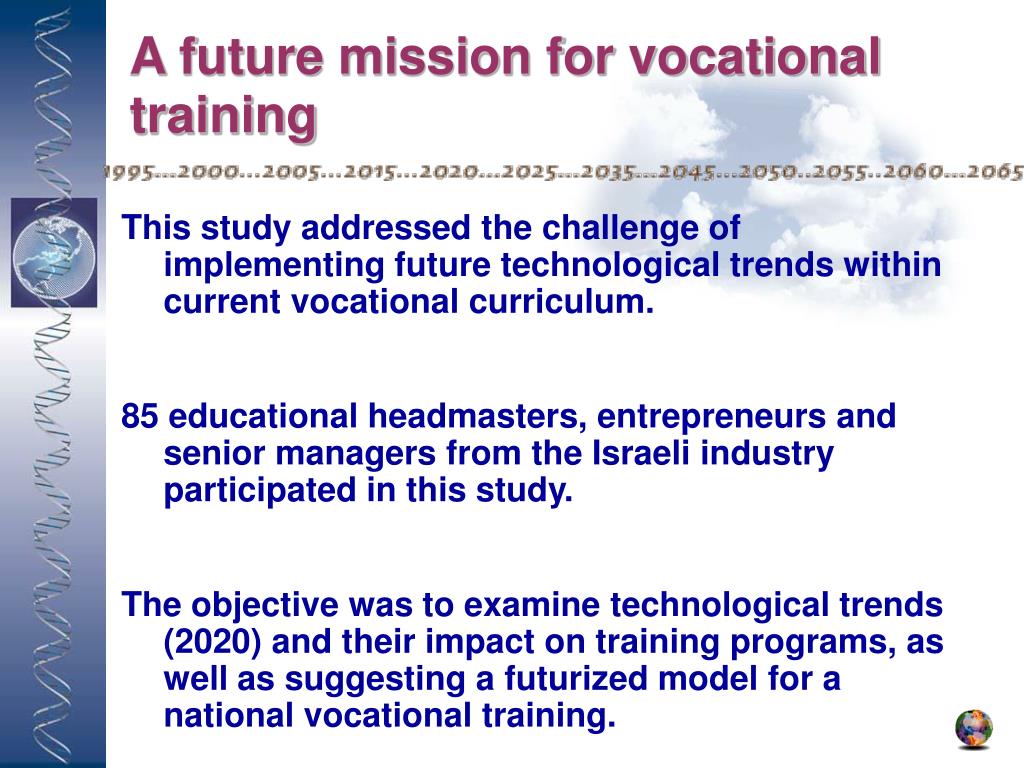 A future mission for vocational training

1995...2000...2005...2015...2020...2025...2035...2045...2050..2055..2060...2065

This study addressed the challenge of implementing future technological trends within current vocational curriculum.

85 educational headmasters, entrepreneurs and senior managers from the Israeli industry participated in this study.

The objective was to examine technological trends (2020) and their impact on training programs, as well as suggesting a futurized model for a national vocational training.